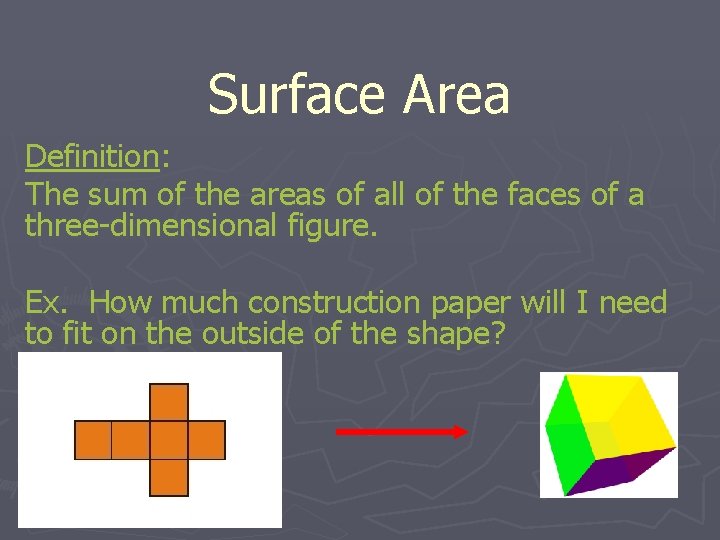 Surface Area

Definition:
The sum of the areas of all of the faces of a three-dimensional figure.

Ex. How much construction paper will I need to fit on the outside of the shape?